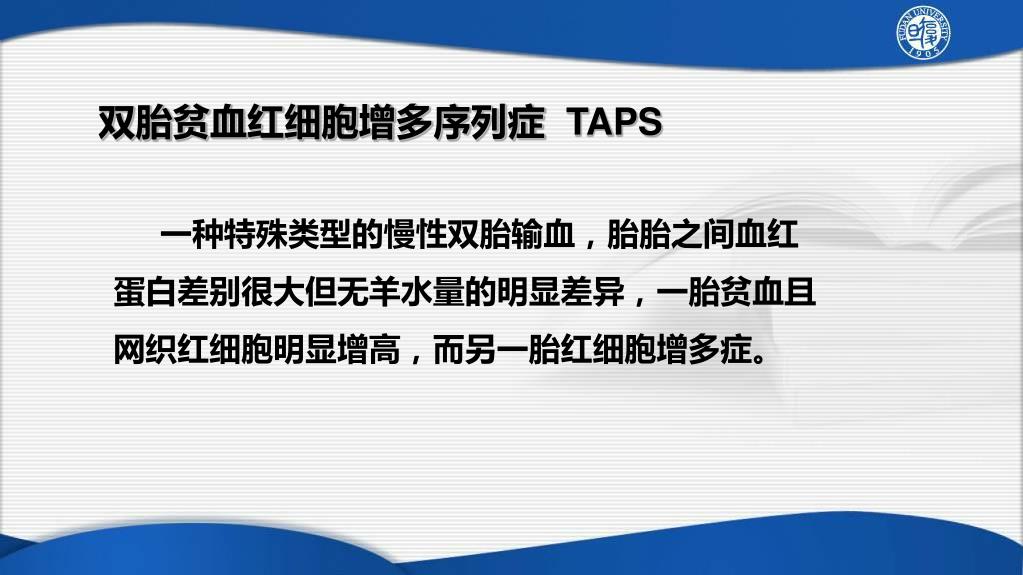 FUDAN UNIVERSITY 1905

双胎贫血红细胞增多序列症 TAPS

一种特殊类型的慢性双胎输血，胎胎之间血红蛋白差别很大但无羊水量的明显差异，一胎贫血且网织红细胞明显增高，而另一胎红细胞增多症。